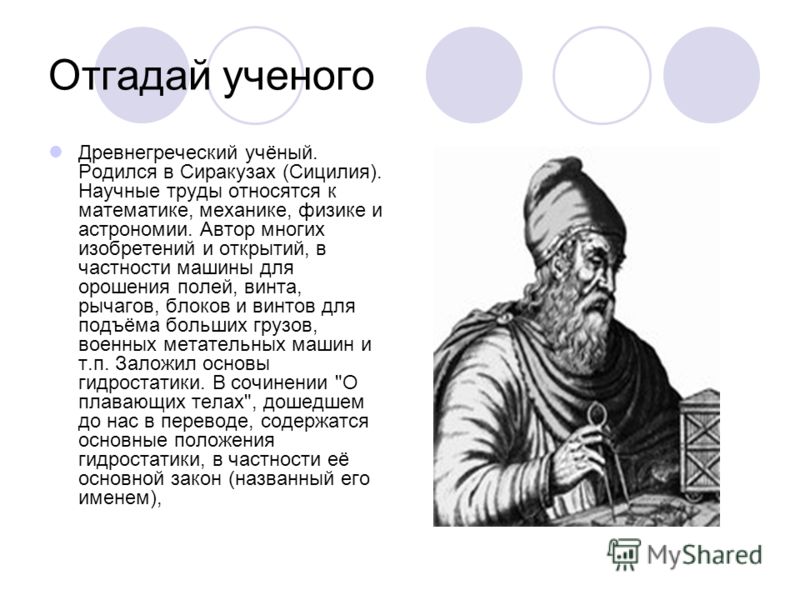 Отгадай ученого

Древнегреческий учёный. Родился в Сиракузах (Сицилия). Научные труды относятся к математике, механике, физике и астрономии. Автор многих изобретений и открытий, в частности машины для орошения полей, винта, рычагов, блоков и винтов для подъёма больших грузов, военных метательных машин и т.п. Заложил основы гидростатики. В сочинении "О плавающих телах", дошедшем до нас в переводе, содержатся основные положения гидростатики, в частности её основной закон (названный его именем),

MyShared